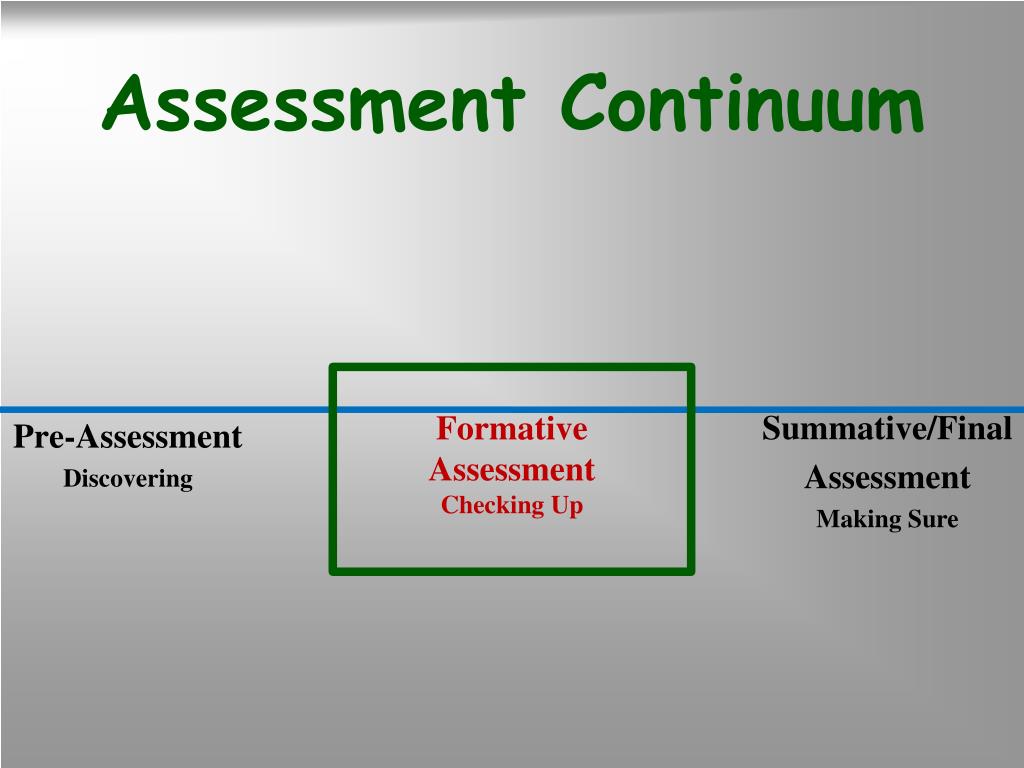 Assessment Continuum

Pre-Assessment
Discovering

Formative Assessment
Checking Up

Summative/Final Assessment
Making Sure